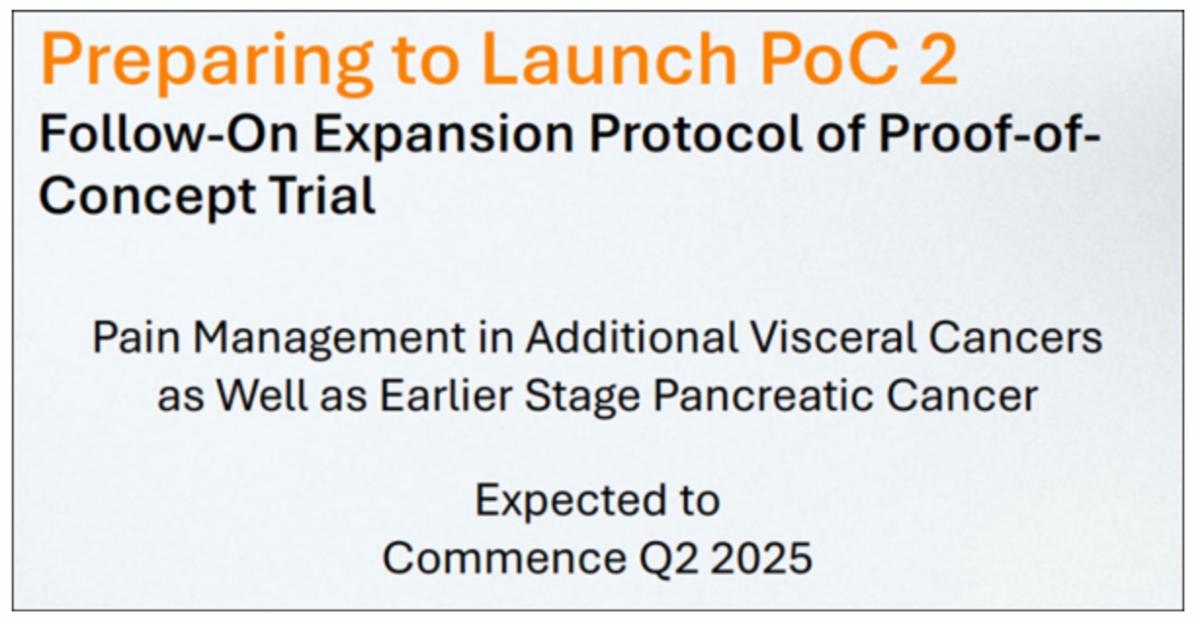 Preparing to Launch PoC 2
Follow-On Expansion Protocol of Proof-of-Concept Trial

Pain Management in Additional Visceral Cancers as Well as Earlier Stage Pancreatic Cancer

Expected to Commence Q2 2025